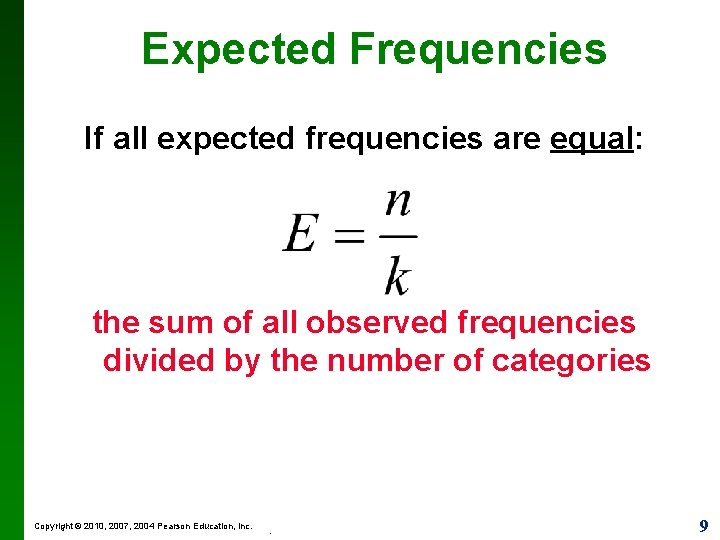 Expected Frequencies

If all expected frequencies are equal:

$E = \frac{n}{k}$

the sum of all observed frequencies divided by the number of categories

Copyright © 2010, 2007, 2004 Pearson Education, Inc.

9